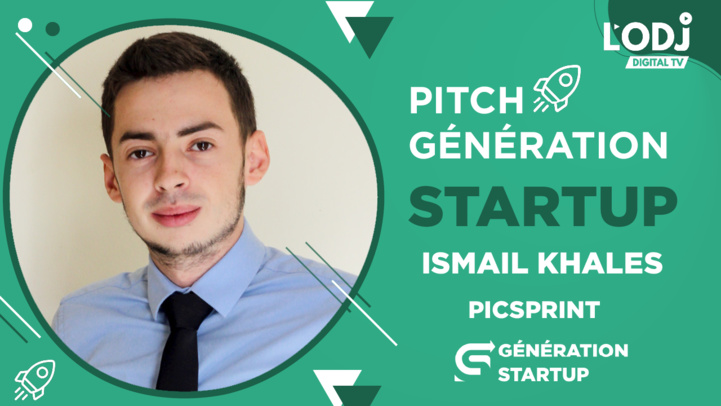 L'ODJ
DIGITAL TV

PITCH
GÉNÉRATION
STARTUP

ISMAIL KHALES

PICSPRINT

GÉNÉRATION
STARTUP